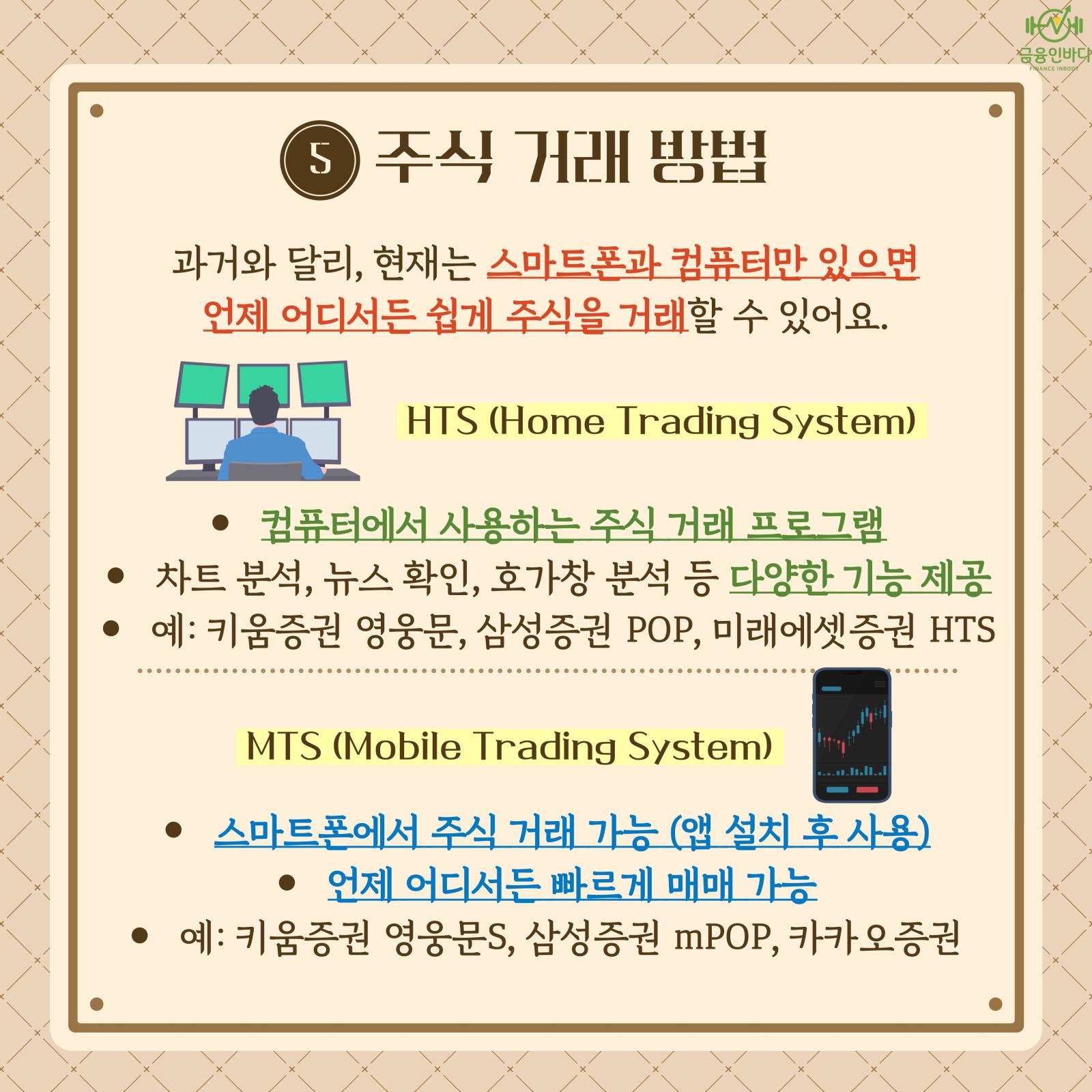 금융인바다
FINANCE INBODY

5 주식 거래 방법

과거와 달리, 현재는 스마트폰과 컴퓨터만 있으면 언제 어디서든 쉽게 주식을 거래할 수 있어요.

HTS (Home Trading System)

• 컴퓨터에서 사용하는 주식 거래 프로그램
• 차트 분석, 뉴스 확인, 호가창 분석 등 다양한 기능 제공
• 예: 키움증권 영웅문, 삼성증권 POP, 미래에셋증권 HTS

MTS (Mobile Trading System)

• 스마트폰에서 주식 거래 가능 (앱 설치 후 사용)
• 언제 어디서든 빠르게 매매 가능
• 예: 키움증권 영웅문S, 삼성증권 mPOP, 카카오증권